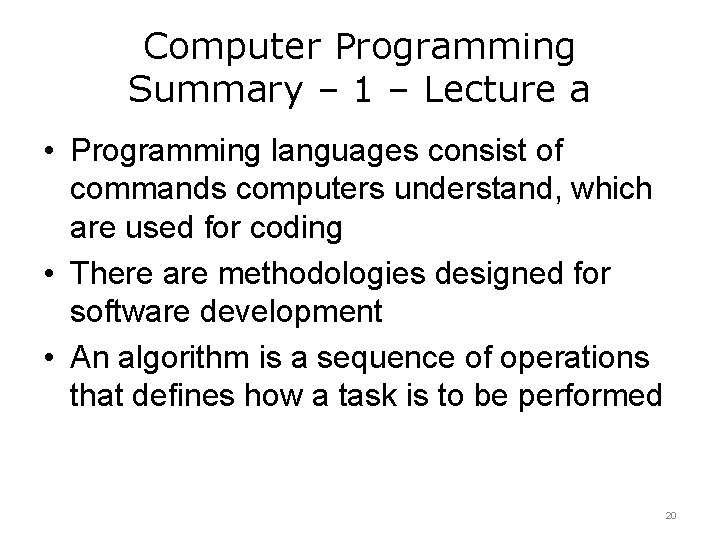 Computer Programming
Summary – 1 – Lecture a

• Programming languages consist of commands computers understand, which are used for coding
• There are methodologies designed for software development
• An algorithm is a sequence of operations that defines how a task is to be performed

20